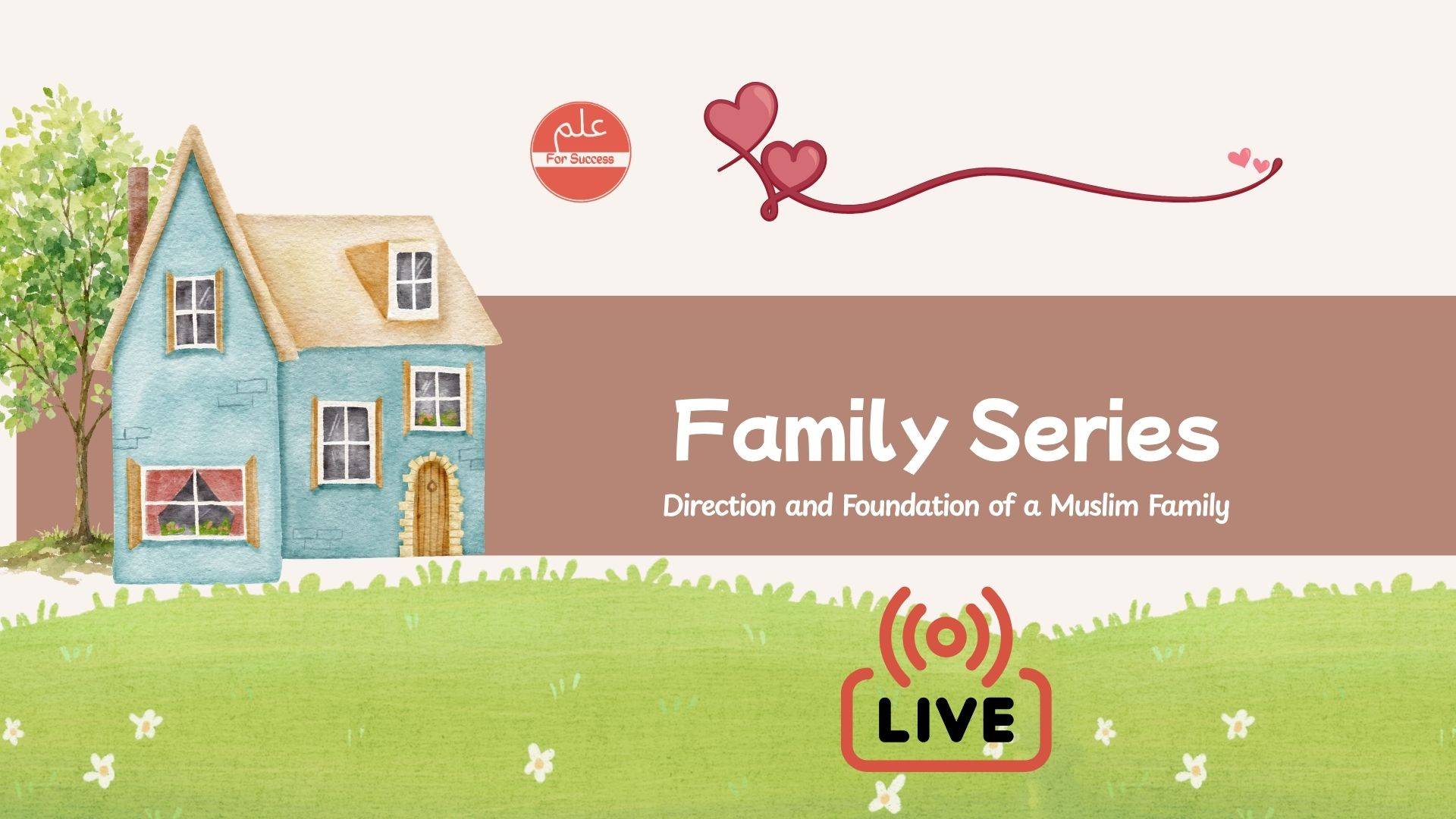 علم
For Success

Family Series

Direction and Foundation of a Muslim Family

LIVE